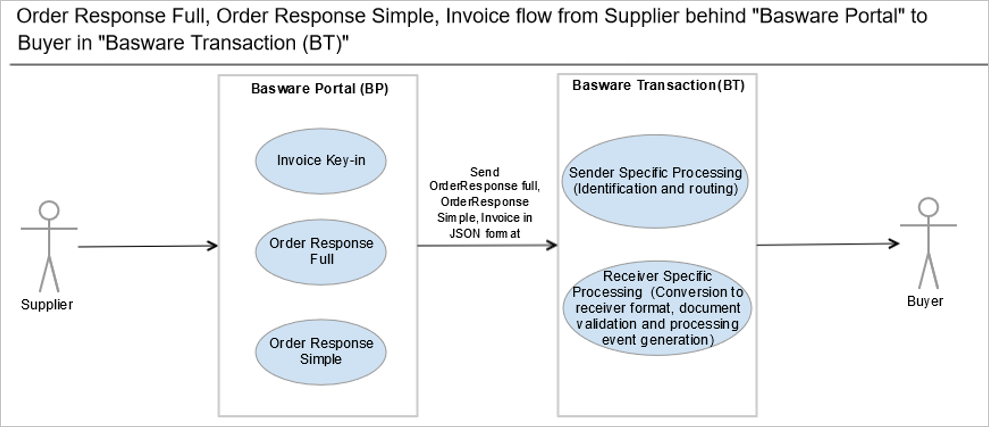 Order Response Full, Order Response Simple, Invoice flow from Supplier behind "Basware Portal" to Buyer in "Basware Transaction (BT)"

Supplier

Basware Portal (BP)

Invoice Key-in

Order Response Full

Order Response Simple

Send OrderResponse full, OrderResponse Simple, Invoice in JSON format

Basware Transaction(BT)

Sender Specific Processing (Identification and routing)

Receiver Specific Processing (Conversion to receiver format, document validation and processing event generation)

Buyer